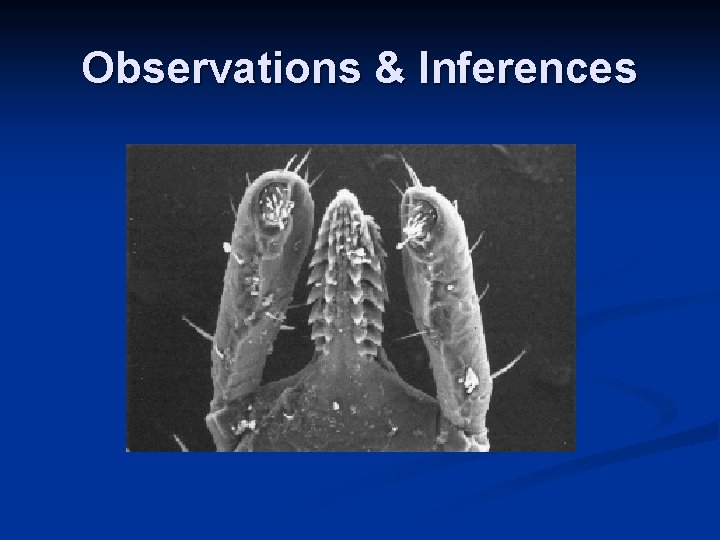 Observations & Inferences